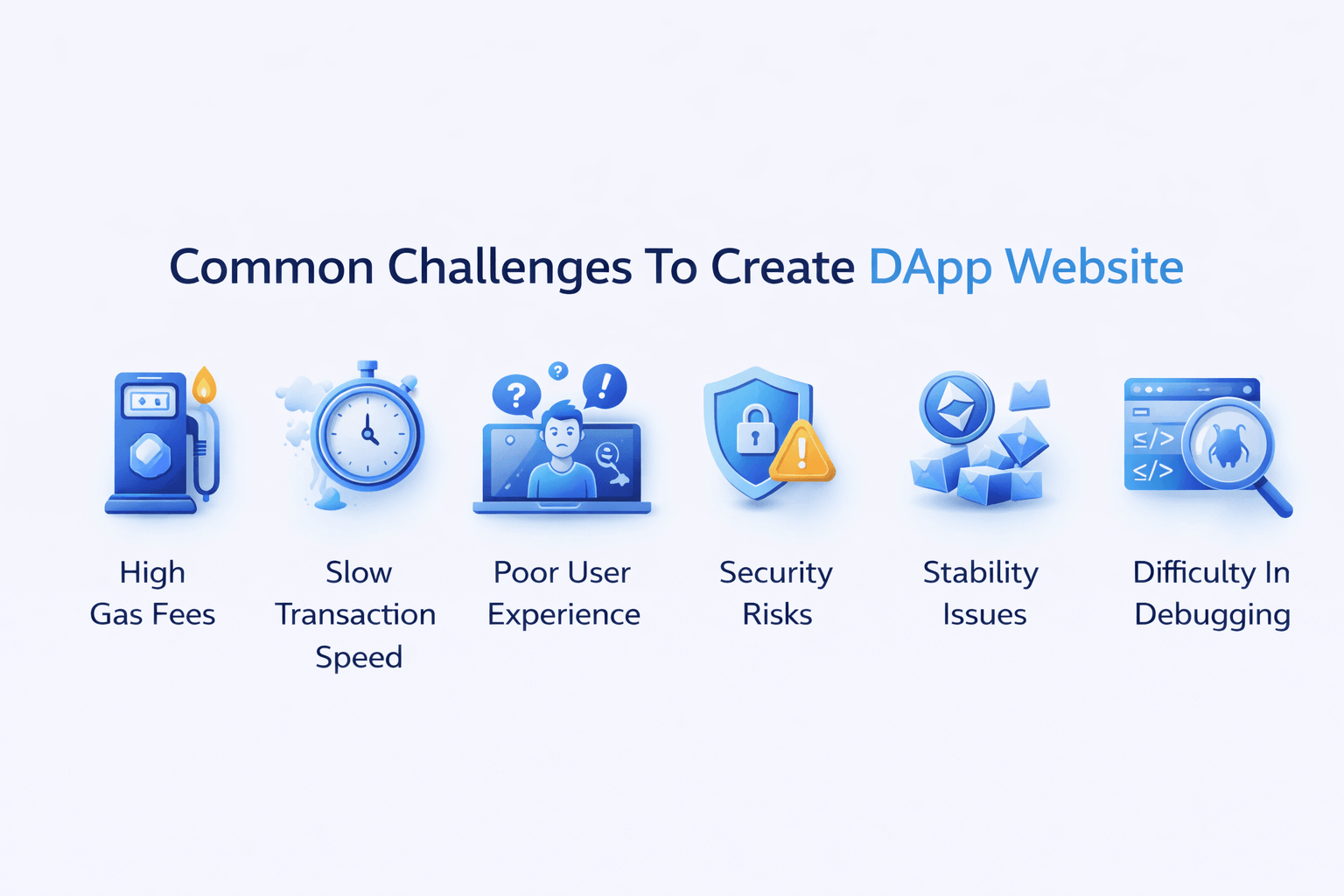 Common Challenges To Create DApp Website

?

?

!

</>

</>

High Gas Fees

Slow Transaction Speed

Poor User Experience

Security Risks

Stability Issues

Difficulty In Debugging